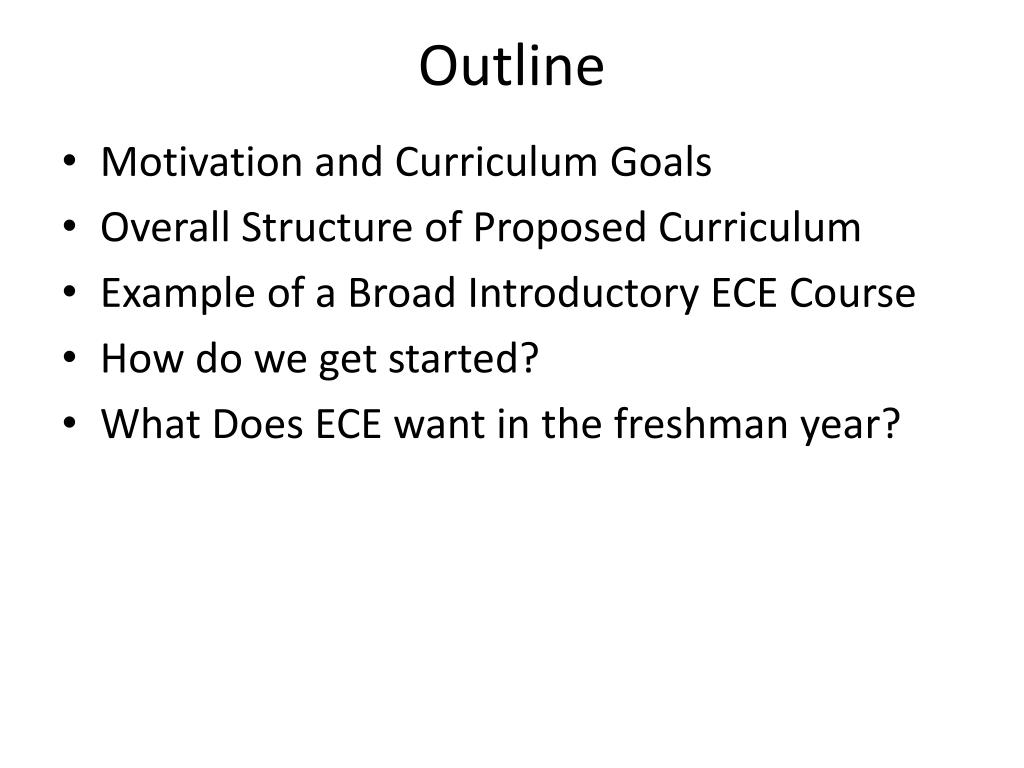 Outline

• Motivation and Curriculum Goals
• Overall Structure of Proposed Curriculum
• Example of a Broad Introductory ECE Course
• How do we get started?
• What Does ECE want in the freshman year?